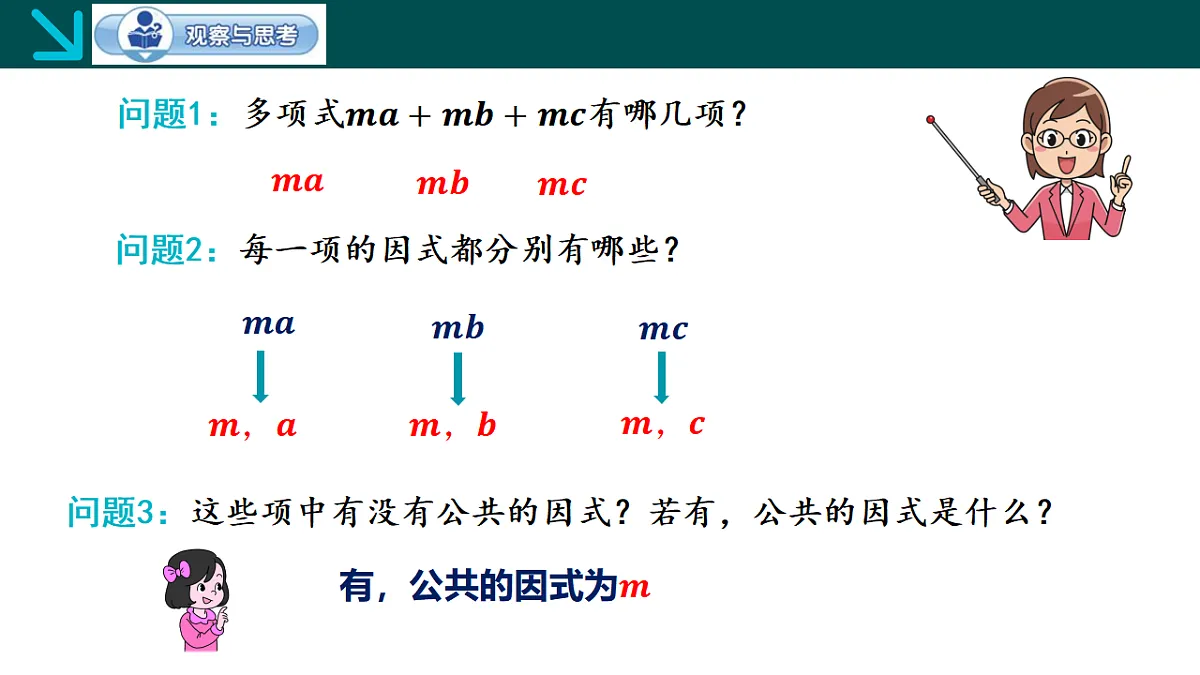 观察与思考

问题1：多项式$ma+mb+mc$有哪几项？

$ma$ $mb$ $mc$

问题2：每一项的因式都分别有哪些？

$ma$ $mb$ $mc$

$m$，$a$ $m$，$b$ $m$，$c$

问题3：这些项中有没有公共的因式？若有，公共的因式是什么？

有，公共的因式为$m$